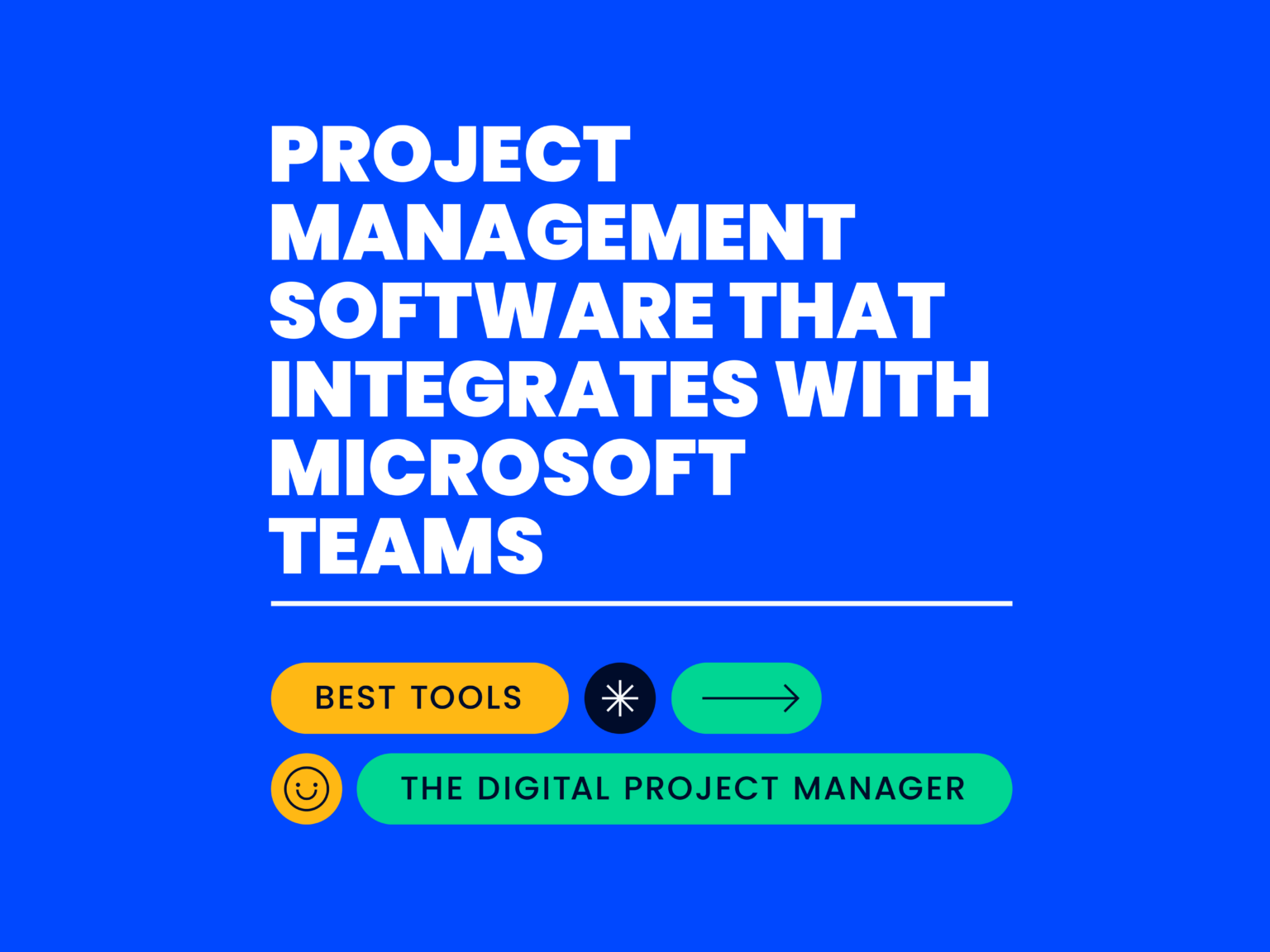 PROJECT MANAGEMENT SOFTWARE THAT INTEGRATES WITH MICROSOFT TEAMS

BEST TOOLS

THE DIGITAL PROJECT MANAGER